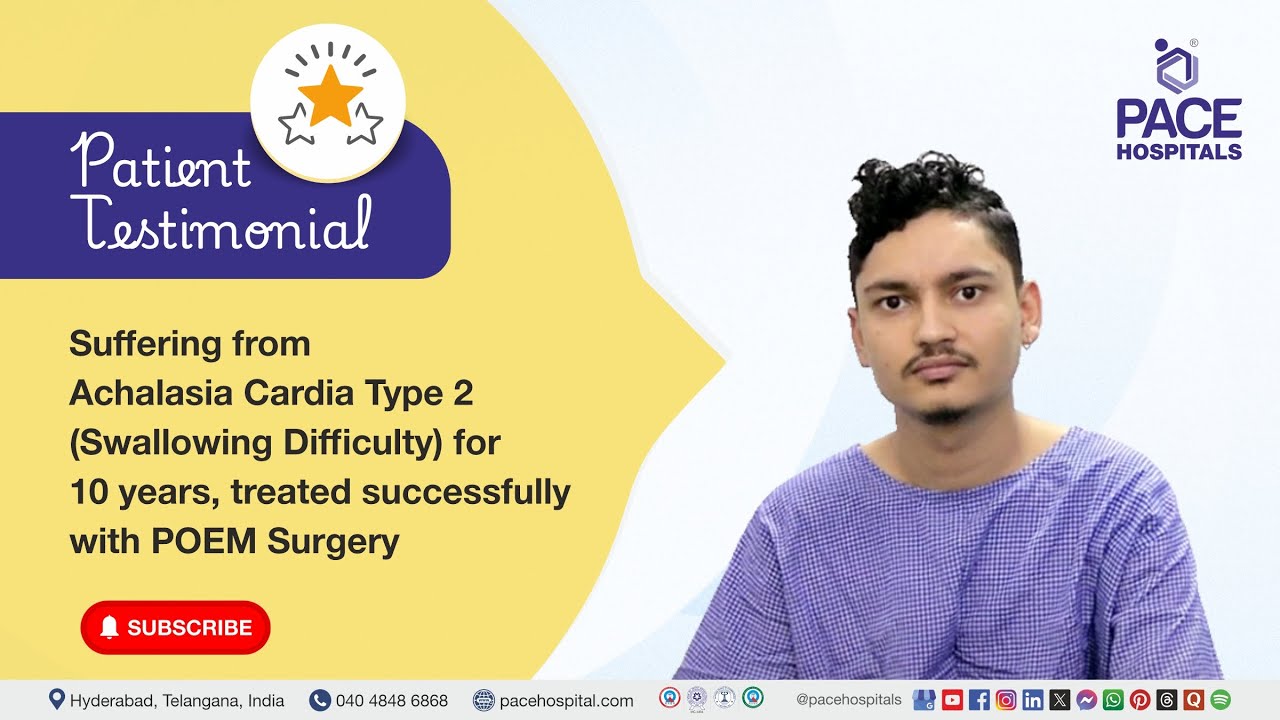 Patient Testimonial

PACE HOSPITALS

Suffering from Achalasia Cardia Type 2 (Swallowing Difficulty) for 10 years, treated successfully with POEM Surgery

SUBSCRIBE

Hyderabad, Telangana, India 040 4848 6868 pacehospital.com @pacehospitals